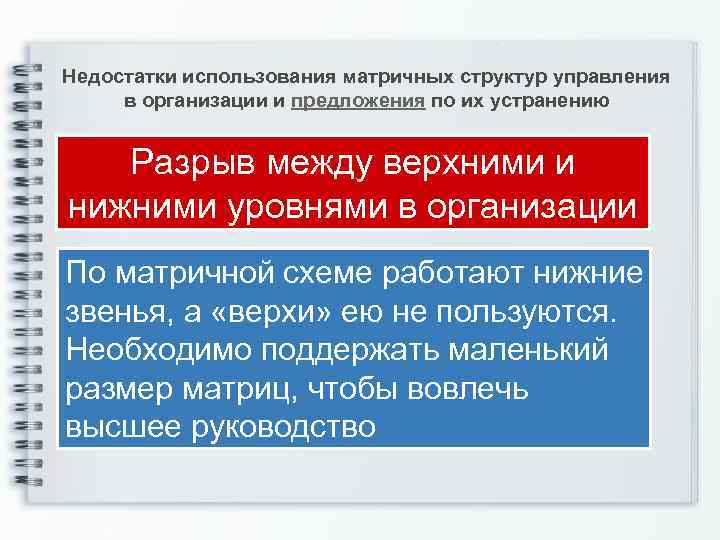 Недостатки использования матричных структур управления в организации и предложения по их устранению

Разрыв между верхними и нижними уровнями в организации

По матричной схеме работают нижние звенья, а «верхи» ею не пользуются. Необходимо поддержать маленький размер матриц, чтобы вовлечь высшее руководство